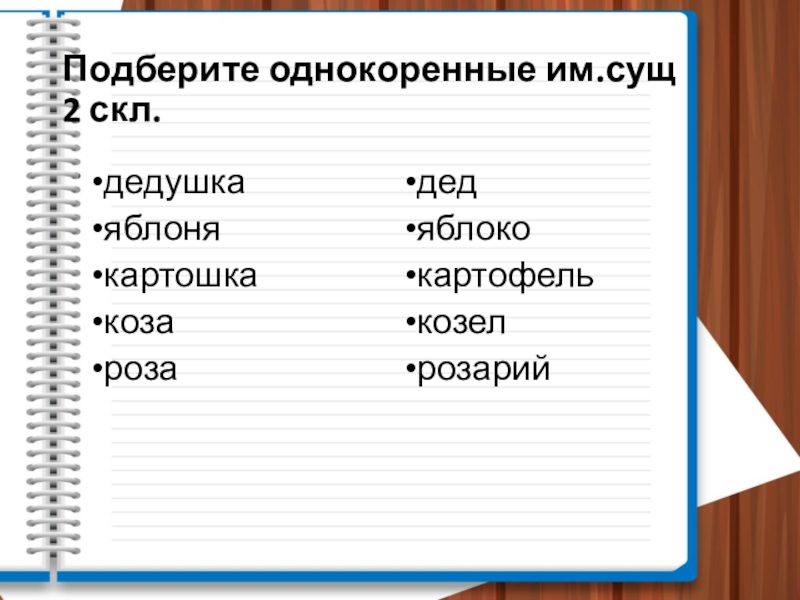 Подберите однокоренные им.сущ 2 скл.

•дедушка
•яблоня
•картошка
•коза
•роза

•дед
•яблоко
•картофель
•козел
•розарий